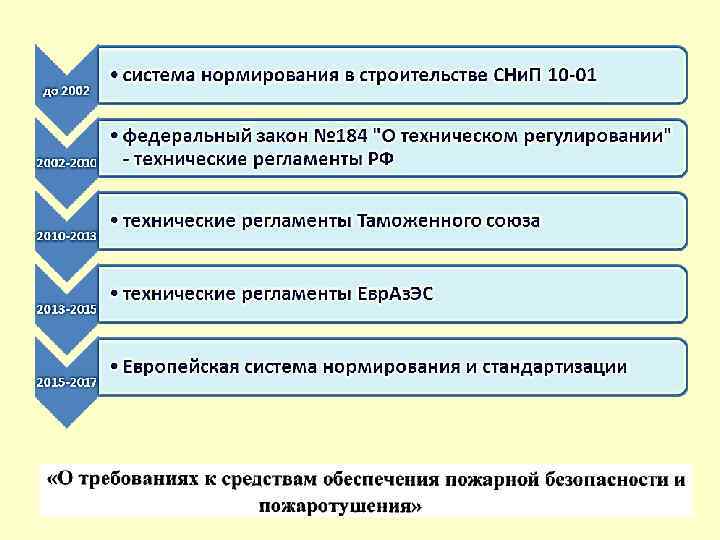 до 2002

• система нормирования в строительстве СНиП 10-01

2002-2010

• федеральный закон №184 "О техническом регулировании" - технические регламенты РФ

2010-2013

• технические регламенты Таможенного союза

2013-2015

• технические регламенты ЕврАзЭС

2015-2017

• Европейская система нормирования и стандартизации

«О требованиях к средствам обеспечения пожарной безопасности и пожаротушения»